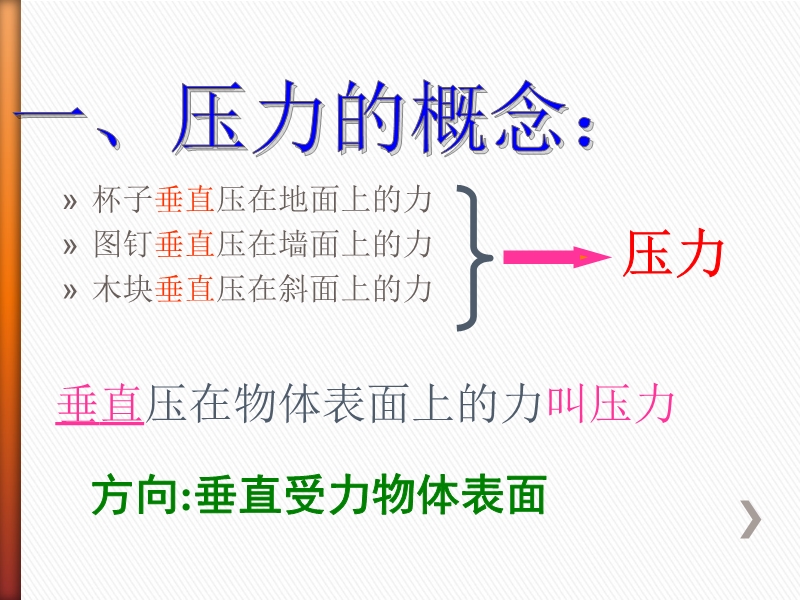 一、压力的概念：

» 杯子垂直压在地面上的力
» 图钉垂直压在墙面上的力
» 木块垂直压在斜面上的力

压力

垂直压在物体表面上的力叫压力

方向:垂直受力物体表面